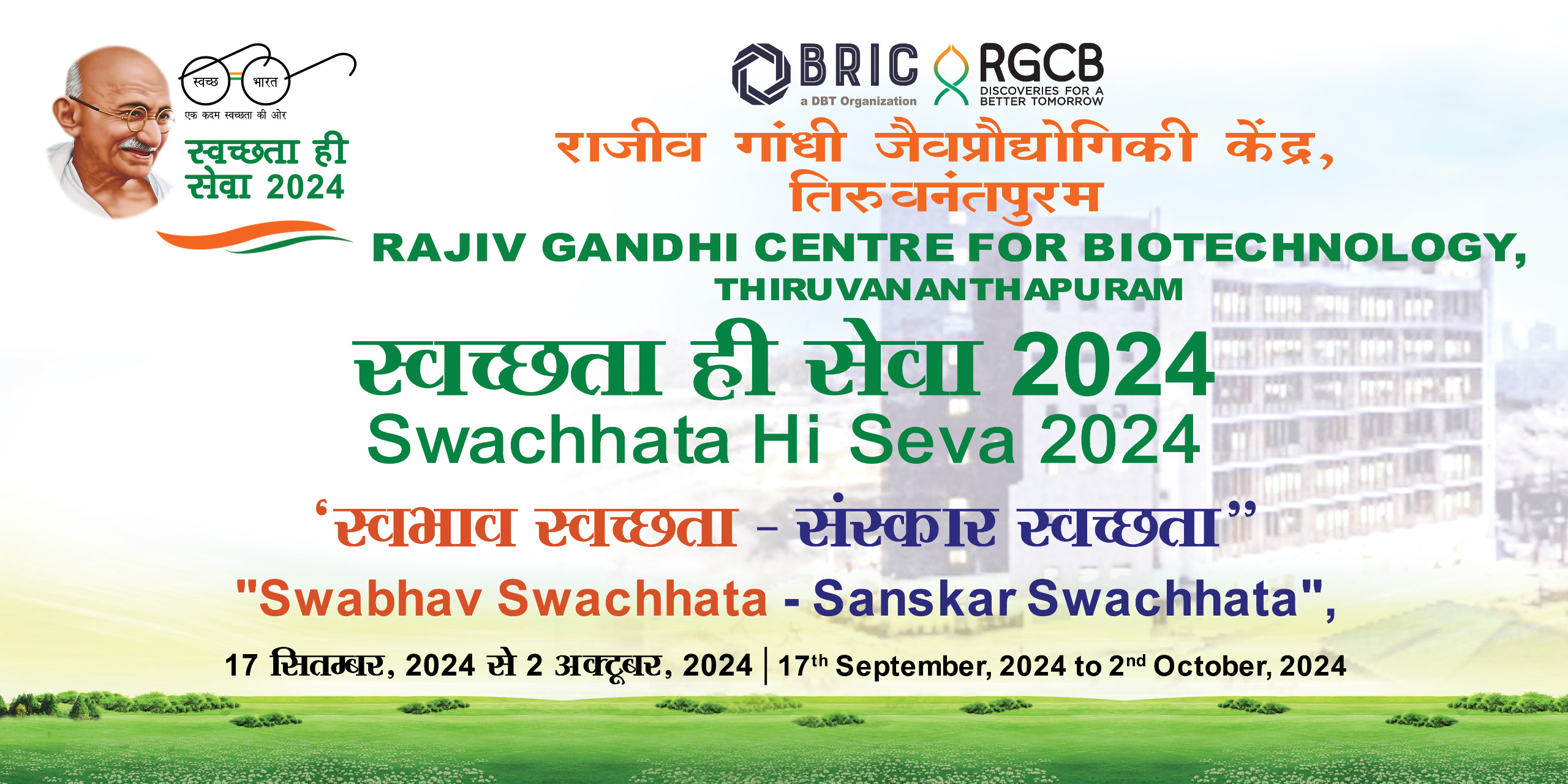 स्वच्छ भारत
एक कदम स्वच्छता की ओर
स्वच्छता ही सेवा 2024

BRIC
a DBT Organization
RGCB
DISCOVERIES FOR A BETTER TOMORROW

राजीव गांधी जैवप्रौद्योगिकी केंद्र, तिरुवनंतपुरम
RAJIV GANDHI CENTRE FOR BIOTECHNOLOGY, THIRUVANANTHAPURAM

स्वच्छता ही सेवा 2024
Swachhata Hi Seva 2024

‘स्वभाव स्वच्छता - संस्कार स्वच्छता”
"Swabhav Swachhata - Sanskar Swachhata",

17 सितम्बर, 2024 से 2 अक्टूबर, 2024 | 17$^{th}$ September, 2024 to 2$^{nd}$ October, 2024